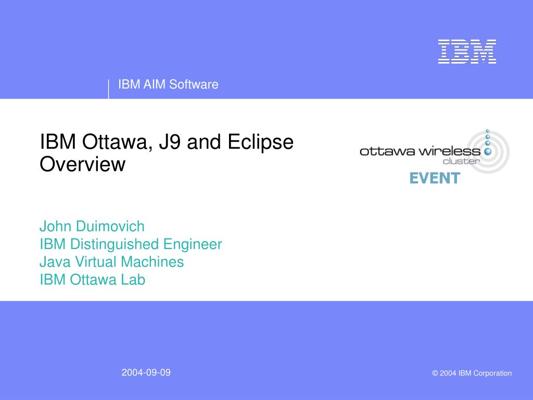 IBM

IBM AIM Software

IBM Ottawa, J9 and Eclipse Overview

ottawa wireless cluster
EVENT

John Duimovich
IBM Distinguished Engineer
Java Virtual Machines
IBM Ottawa Lab

2004-09-09

© 2004 IBM Corporation